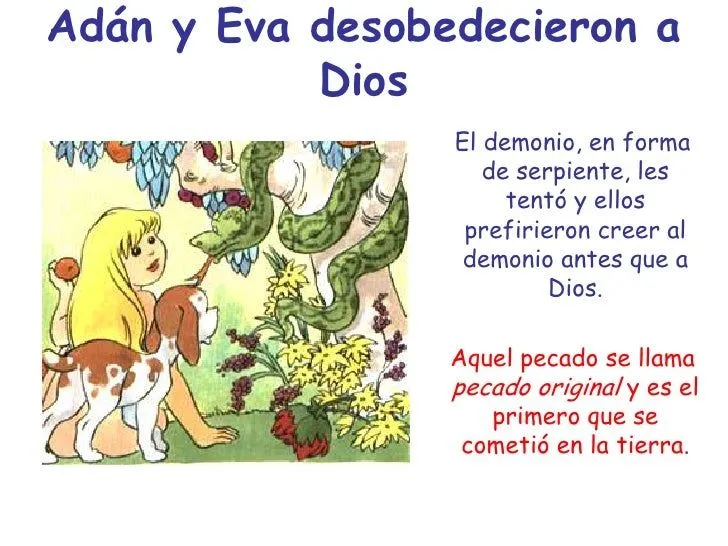 Adán y Eva desobedecieron a Dios

El demonio, en forma de serpiente, les tentó y ellos prefirieron creer al demonio antes que a Dios.

Aquel pecado se llama pecado original y es el primero que se cometió en la tierra.